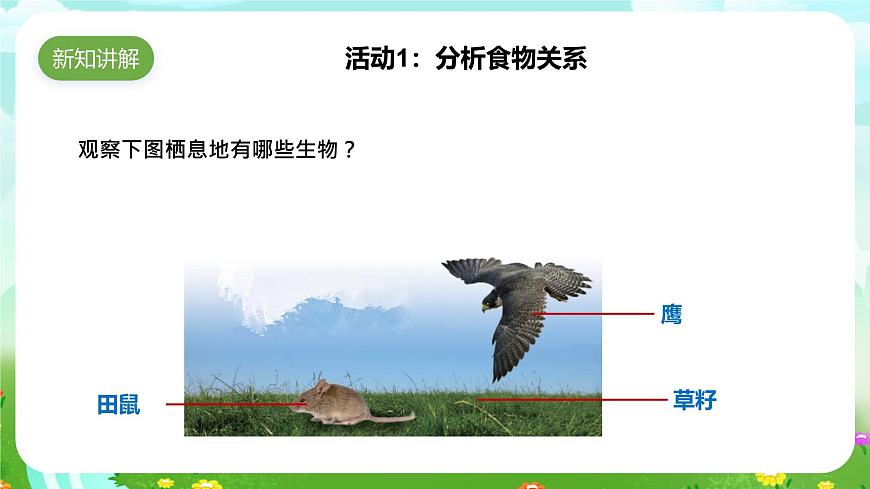 新知讲解

活动1：分析食物关系

观察下图栖息地有哪些生物？

鹰

田鼠

草籽